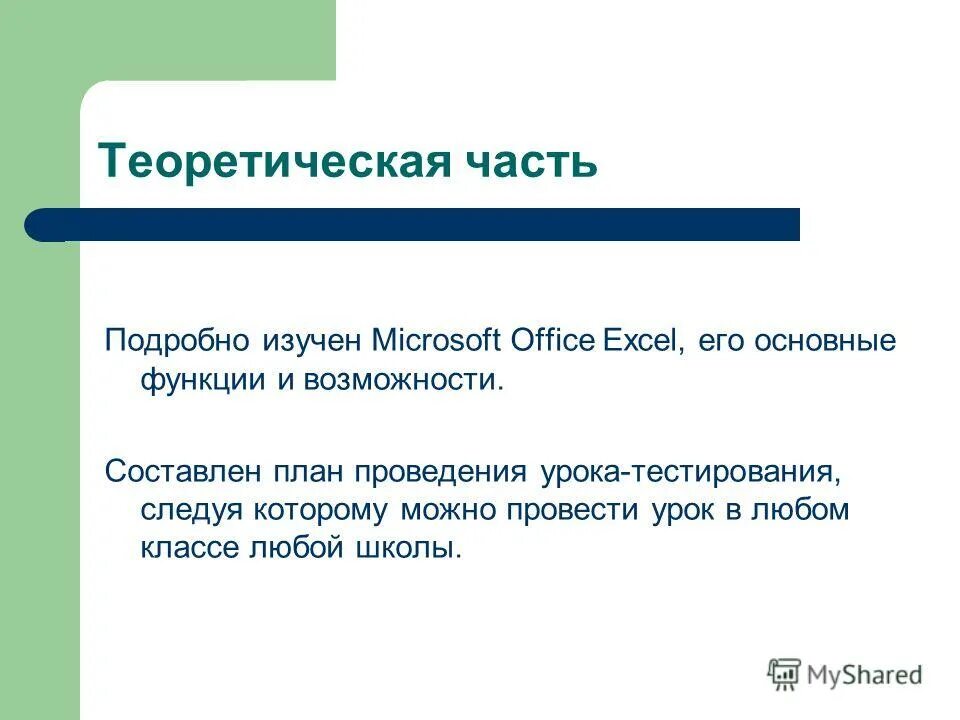 Теоретическая часть

Подробно изучен Microsoft Office Excel, его основные функции и возможности.

Составлен план проведения урока-тестирования, следуя которому можно провести урок в любом классе любой школы.

MyShared